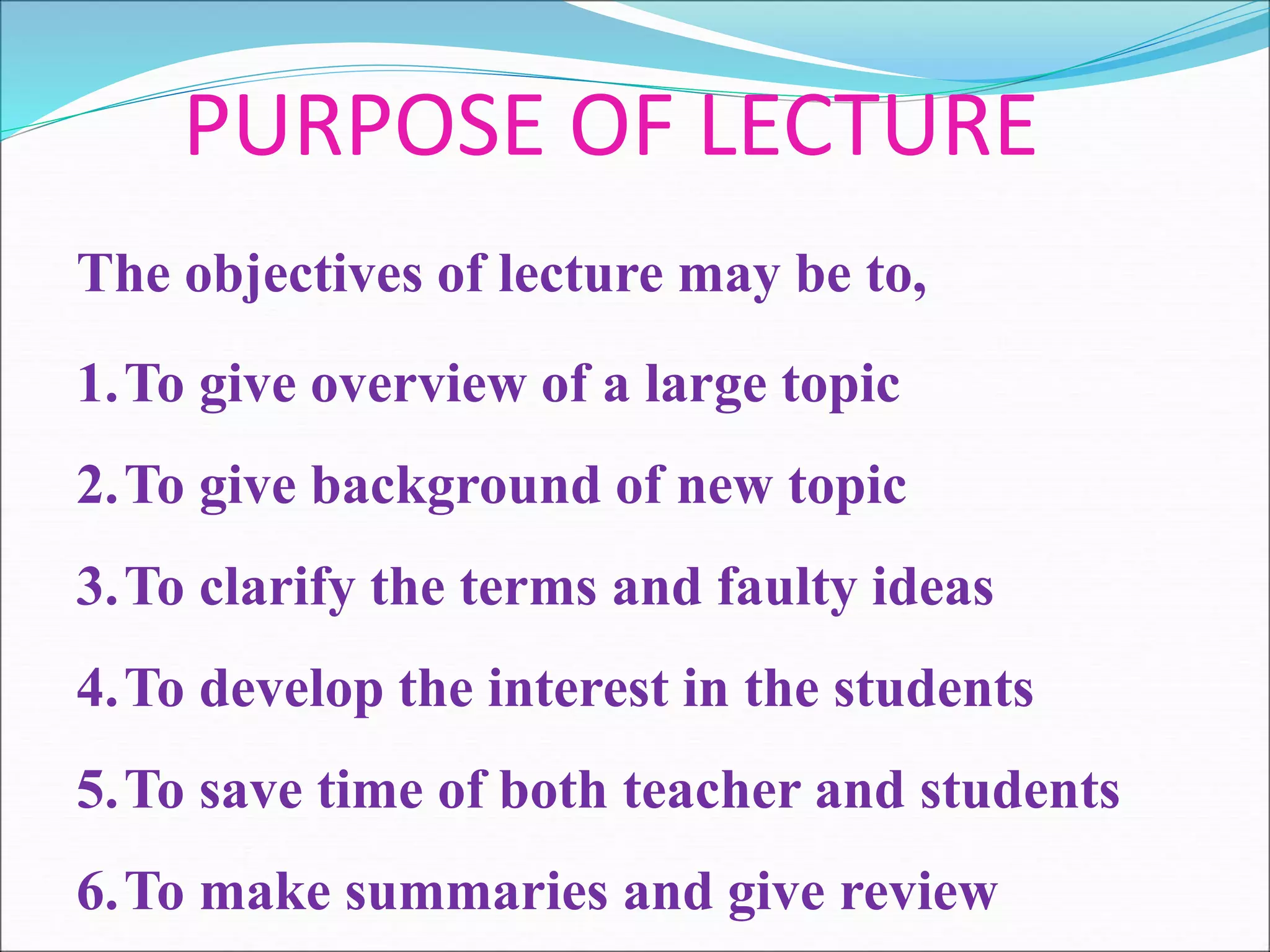 PURPOSE OF LECTURE

The objectives of lecture may be to,

1. To give overview of a large topic

2. To give background of new topic

3. To clarify the terms and faulty ideas

4. To develop the interest in the students

5. To save time of both teacher and students

6. To make summaries and give review